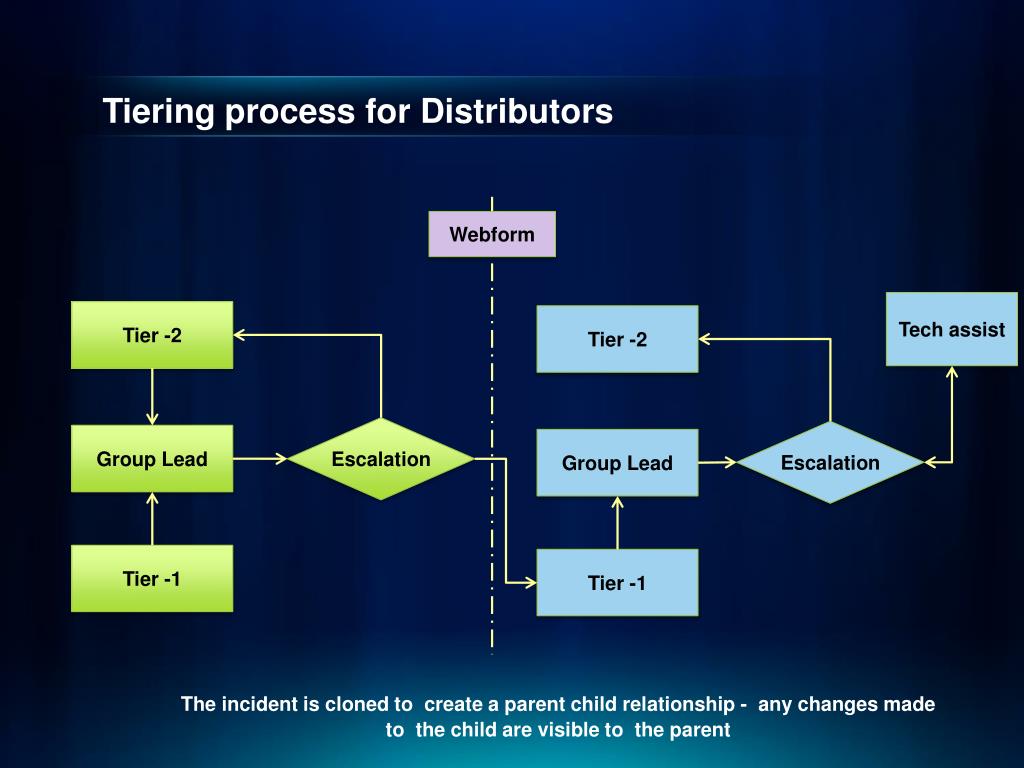 Tiering process for Distributors

Webform

Tier -2

Group Lead

Escalation

Tier -1

Tier -2

Tech assist

Group Lead

Escalation

Tier -1

The incident is cloned to create a parent child relationship - any changes made to the child are visible to the parent